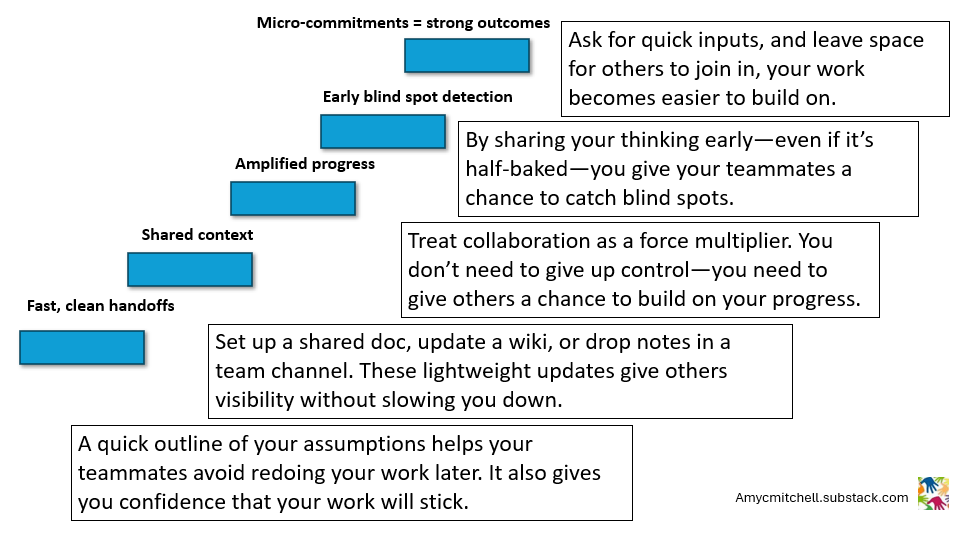 Micro-commitments = strong outcomes

Ask for quick inputs, and leave space for others to join in, your work becomes easier to build on.

Early blind spot detection

By sharing your thinking early—even if it's half-baked—you give your teammates a chance to catch blind spots.

Amplified progress

Treat collaboration as a force multiplier. You don't need to give up control—you need to give others a chance to build on your progress.

Shared context

Set up a shared doc, update a wiki, or drop notes in a team channel. These lightweight updates give others visibility without slowing you down.

Fast, clean handoffs

A quick outline of your assumptions helps your teammates avoid redoing your work later. It also gives you confidence that your work will stick.

Amycmitchell.substack.com